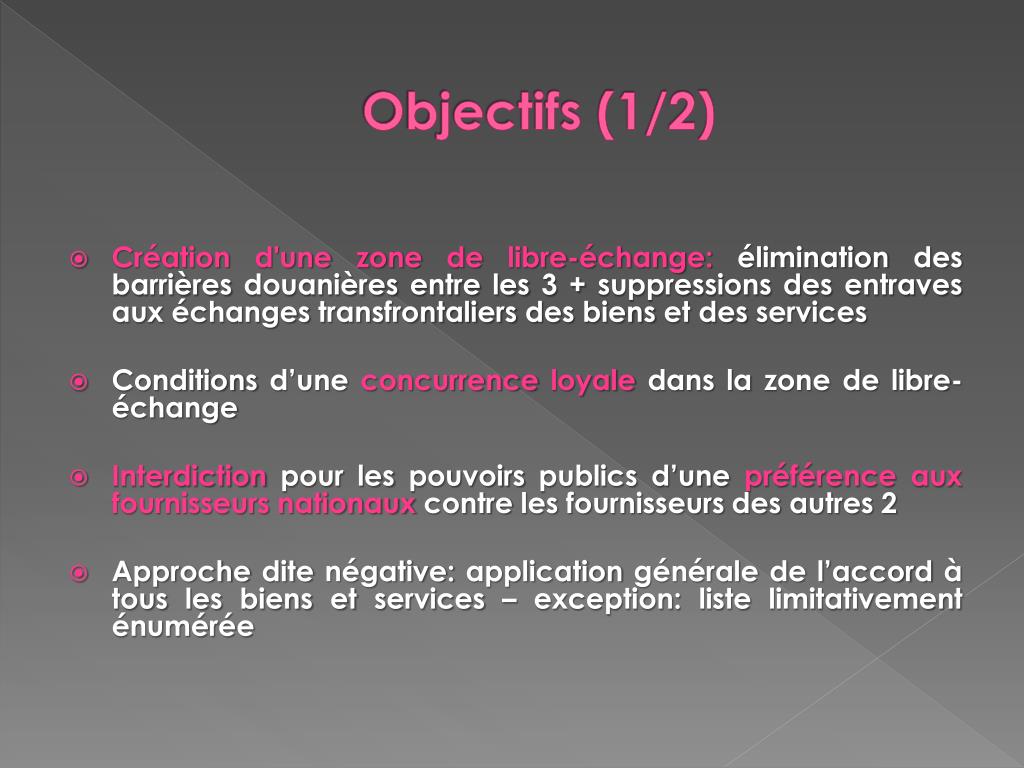 Objectifs (1/2)

Création d'une zone de libre-échange: élimination des barrières douanières entre les 3 + suppressions des entraves aux échanges transfrontaliers des biens et des services

Conditions d'une concurrence loyale dans la zone de libre-échange

Interdiction pour les pouvoirs publics d'une préférence aux fournisseurs nationaux contre les fournisseurs des autres 2

Approche dite négative: application générale de l'accord à tous les biens et services – exception: liste limitativement énumérée